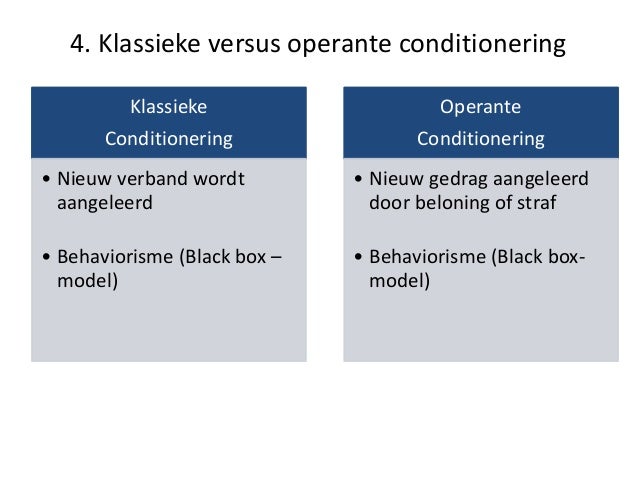 4. Klassieke versus operante conditionering

Klassieke Conditionering

• Nieuw verband wordt aangeleerd

• Behaviorisme (Black box – model)

Operante Conditionering

• Nieuw gedrag aangeleerd door beloning of straf

• Behaviorisme (Black box-model)